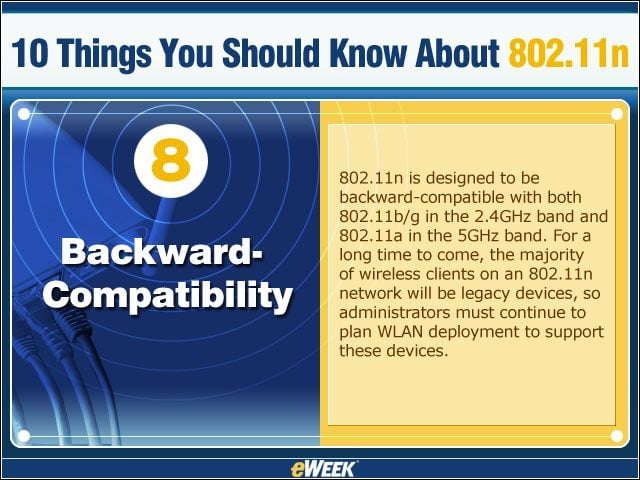 10 Things You Should Know About 802.11n

8

Backward-Compatibility

802.11n is designed to be backward-compatible with both 802.11b/g in the 2.4GHz band and 802.11a in the 5GHz band. For a long time to come, the majority of wireless clients on an 802.11n network will be legacy devices, so administrators must continue to plan WLAN deployment to support these devices.

eWEEK